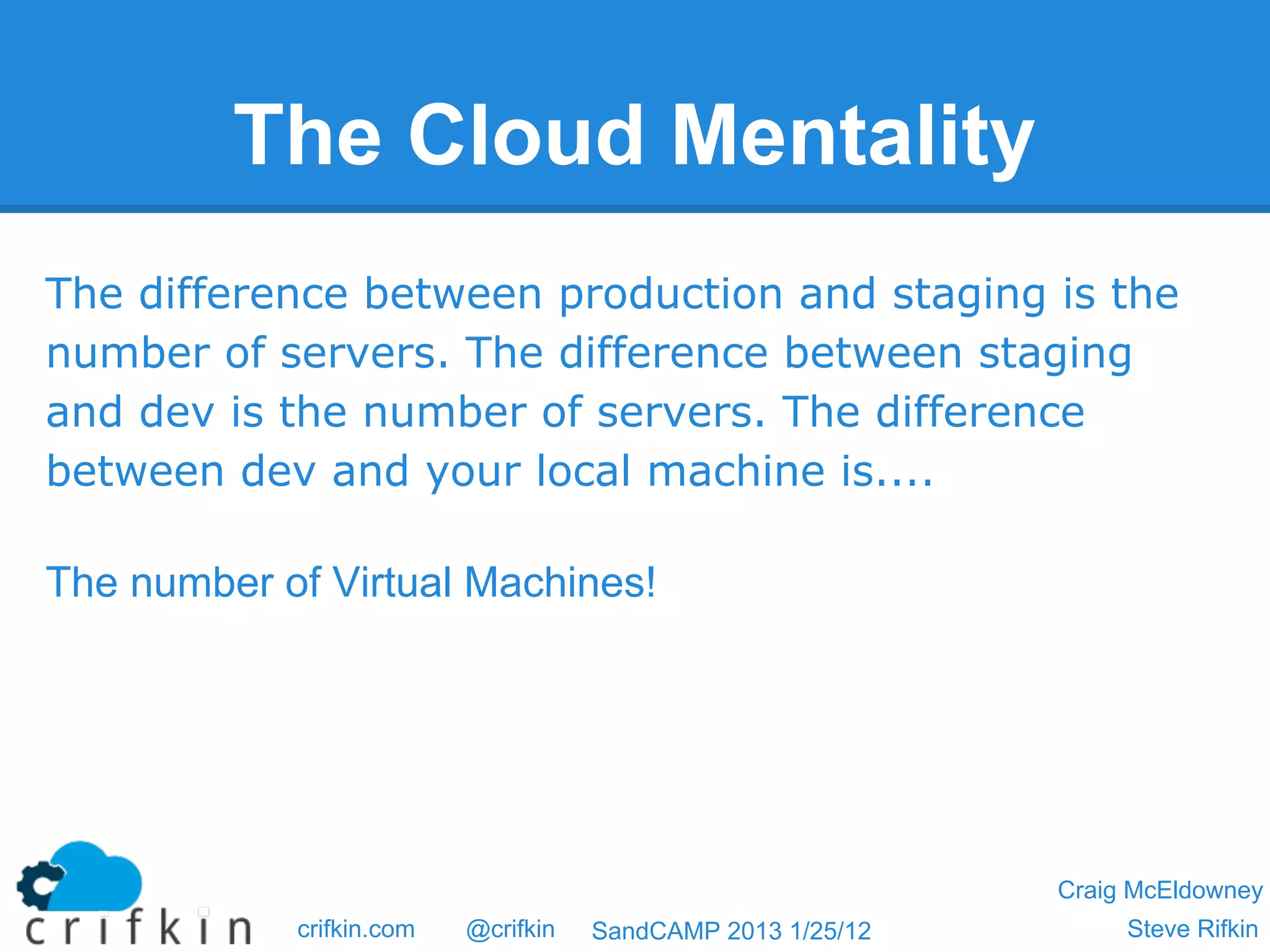 The Cloud Mentality

The difference between production and staging is the number of servers. The difference between staging and dev is the number of servers. The difference between dev and your local machine is....

The number of Virtual Machines!

crifkin

crifkin.com @crifkin SandCAMP 2013 1/25/12

Craig McEldowney
Steve Rifkin